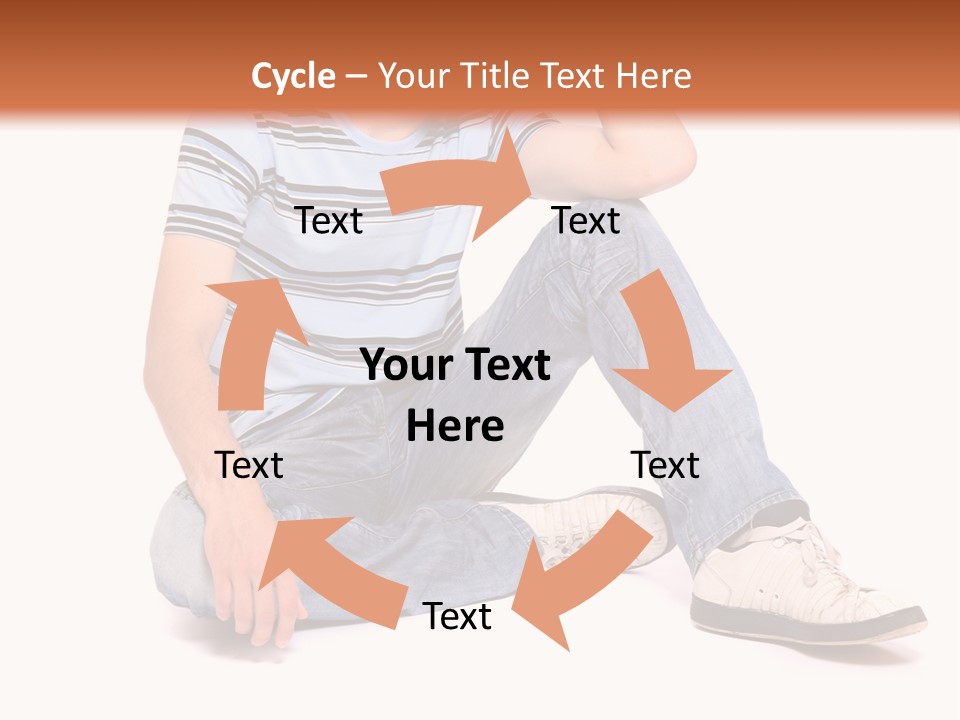 Cycle – Your Title Text Here

Text

Text

Your Text Here

Text

Text

Text